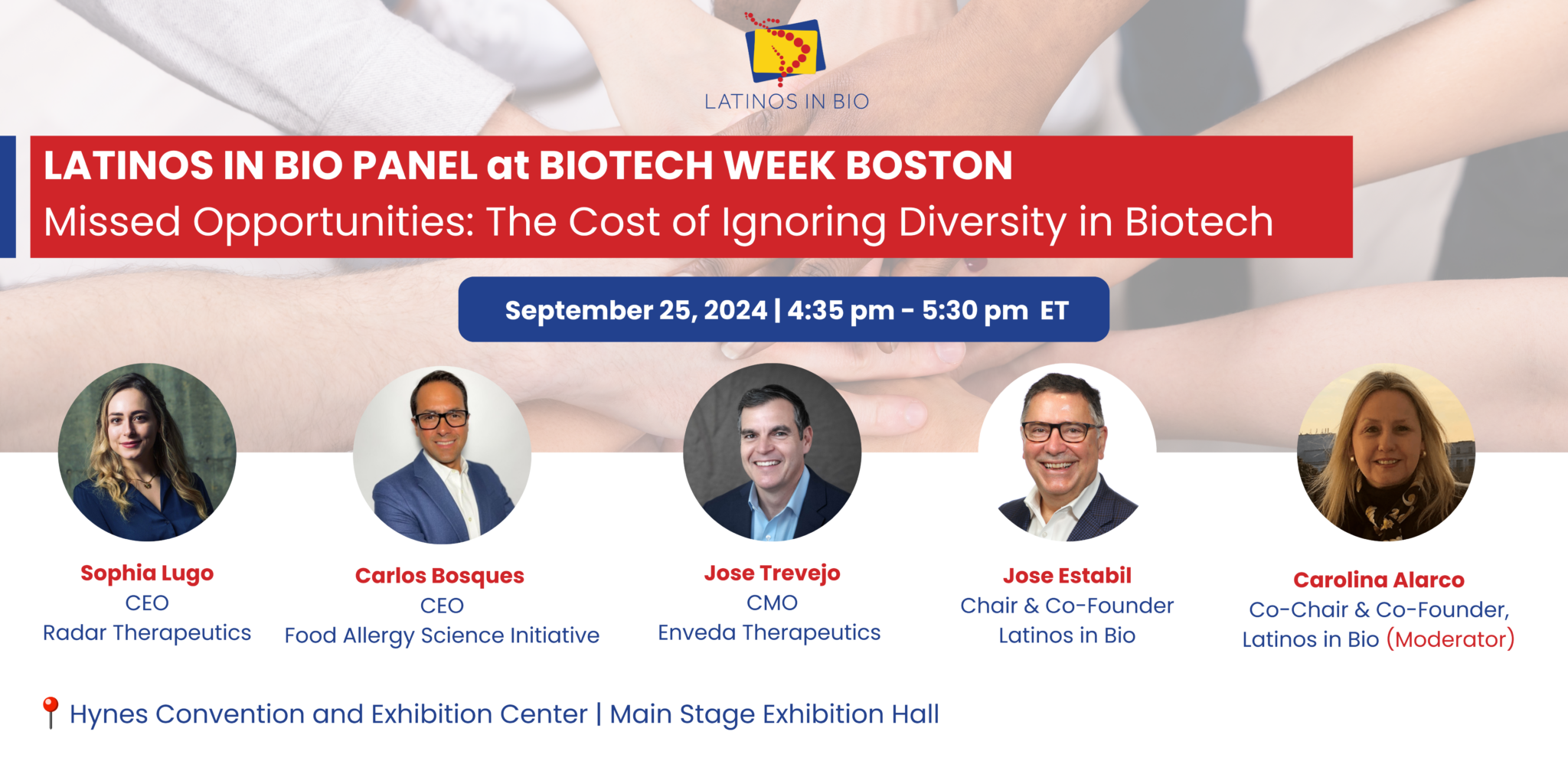 LATINOS IN BIO

LATINOS IN BIO PANEL at BIOTECH WEEK BOSTON
Missed Opportunities: The Cost of Ignoring Diversity in Biotech

September 25, 2024 | 4:35 pm - 5:30 pm ET

Sophia Lugo
CEO
Radar Therapeutics

Carlos Bosques
CEO
Food Allergy Science Initiative

Jose Trevejo
CMO
Enveda Therapeutics

Jose Estabil
Chair & Co-Founder
Latinos in Bio

Carolina Alarco
Co-Chair & Co-Founder,
Latinos in Bio (Moderator)

Hynes Convention and Exhibition Center | Main Stage Exhibition Hall